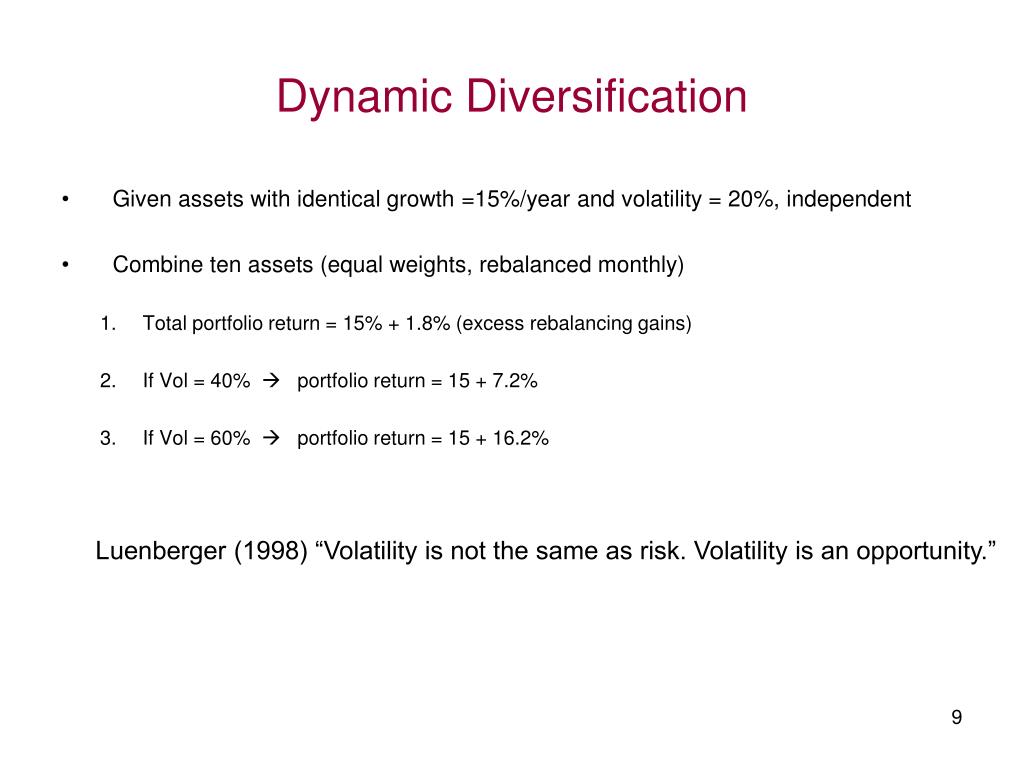 Dynamic Diversification

• Given assets with identical growth =15%/year and volatility = 20%, independent

• Combine ten assets (equal weights, rebalanced monthly)

1. Total portfolio return = 15% + 1.8% (excess rebalancing gains)

2. If Vol = 40% → portfolio return = 15 + 7.2%

3. If Vol = 60% → portfolio return = 15 + 16.2%

Luenberger (1998) “Volatility is not the same as risk. Volatility is an opportunity.”

9